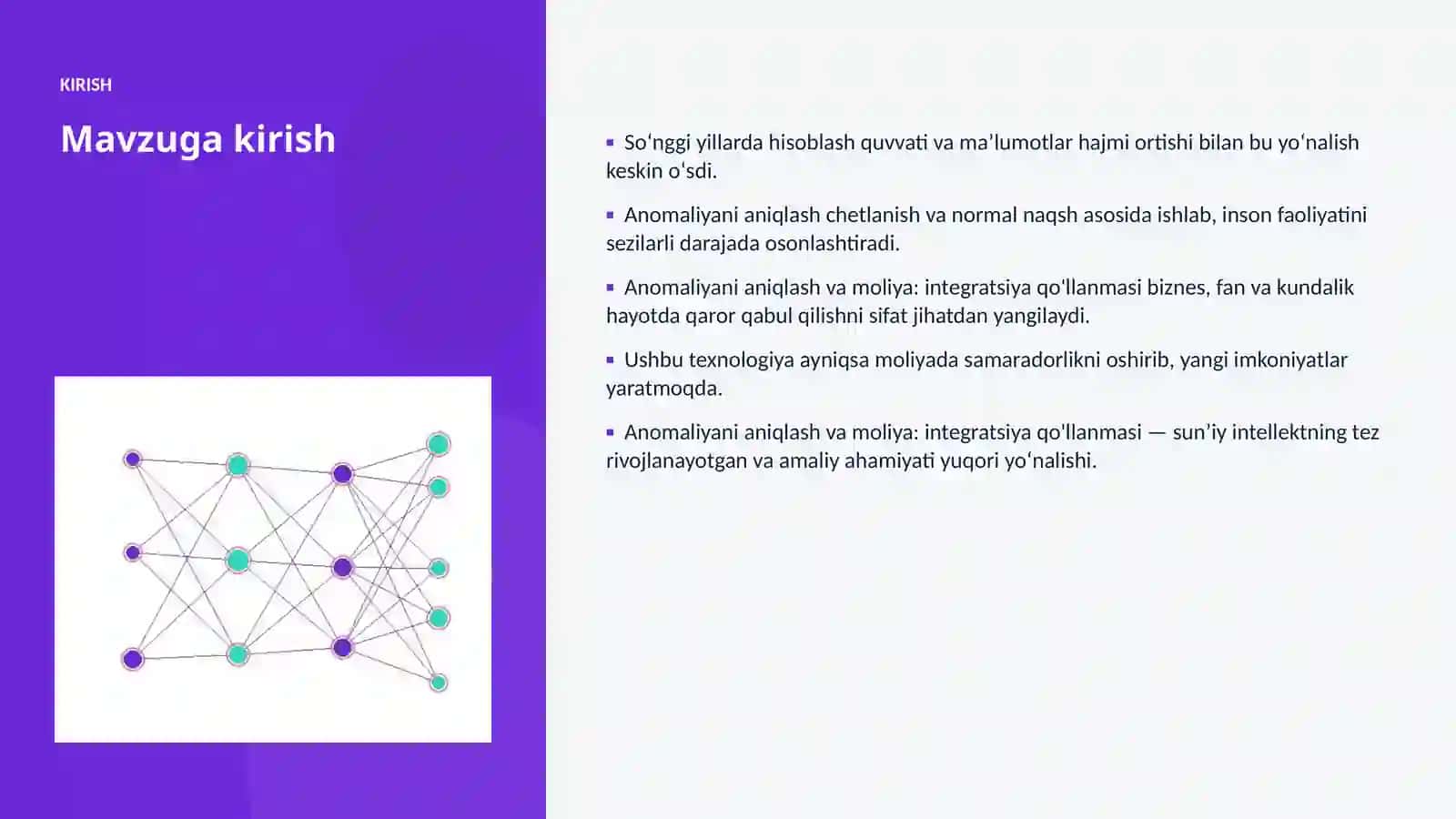 KIRISH

Mavzuga kirish

▪ So‘nggi yillarda hisoblash quvvati va ma’lumotlar hajmi ortishi bilan bu yo‘nalish keskin o‘sdi.

▪ Anomaliyani aniqlash chetlanish va normal naqsh asosida ishlab, inson faoliyatini sezilarli darajada osonlashtiradi.

▪ Anomaliyani aniqlash va moliya: integratsiya qo'llanmasi biznes, fan va kundalik hayotda qaror qabul qilishni sifat jihatdan yangilaydi.

▪ Ushbu texnologiya ayniqsa moliyada samaradorlikni oshirib, yangi imkoniyatlar yaratmoqda.

▪ Anomaliyani aniqlash va moliya: integratsiya qo'llanmasi — sun’iy intellektning tez rivojlanayotgan va amaliy ahamiyati yuqori yo‘nalishi.